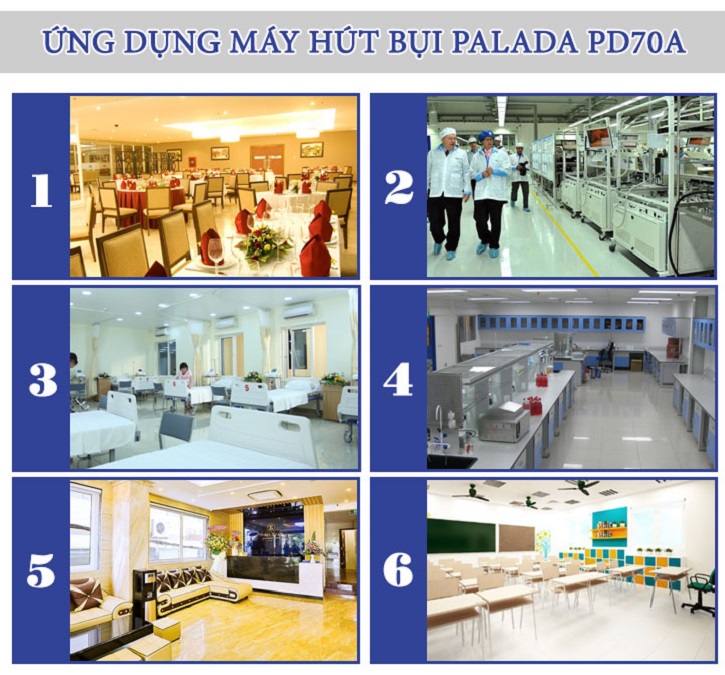 ỨNG DỤNG MÁY HÚT BỤI PALADA PD70A

1

2

3

4

5

6